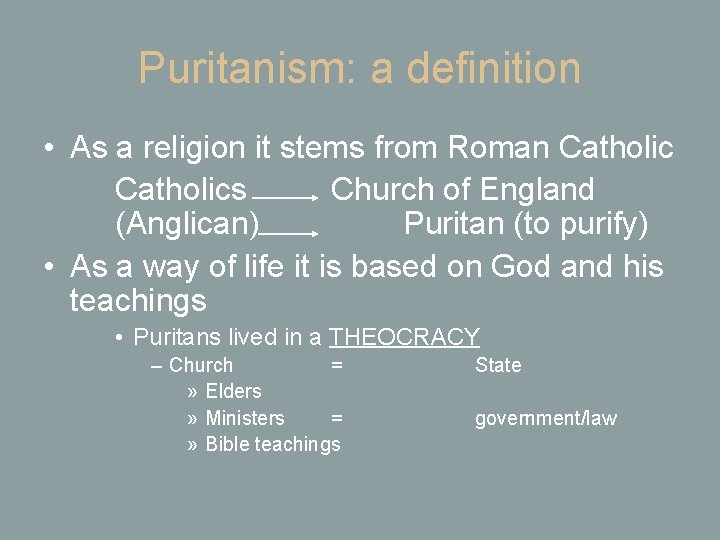 Puritanism: a definition

• As a religion it stems from Roman Catholic

Catholics → Church of England (Anglican) → Puritan (to purify)

• As a way of life it is based on God and his teachings

• Puritans lived in a THEOCRACY

– Church = State

» Elders

» Ministers = government/law

» Bible teachings